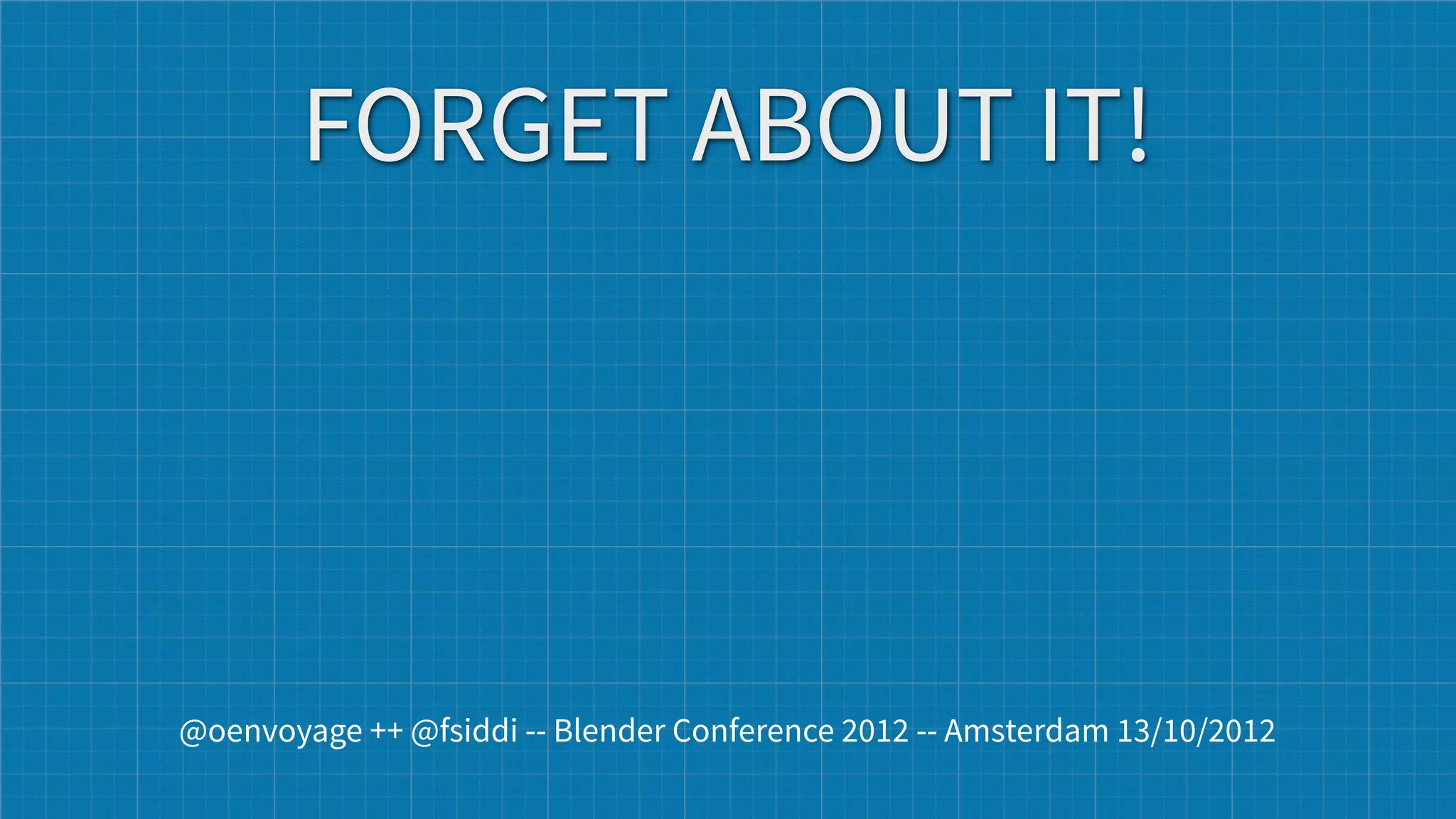 FORGET ABOUT IT!

@oenvoyage ++ @fsiddi -- Blender Conference 2012 -- Amsterdam 13/10/2012